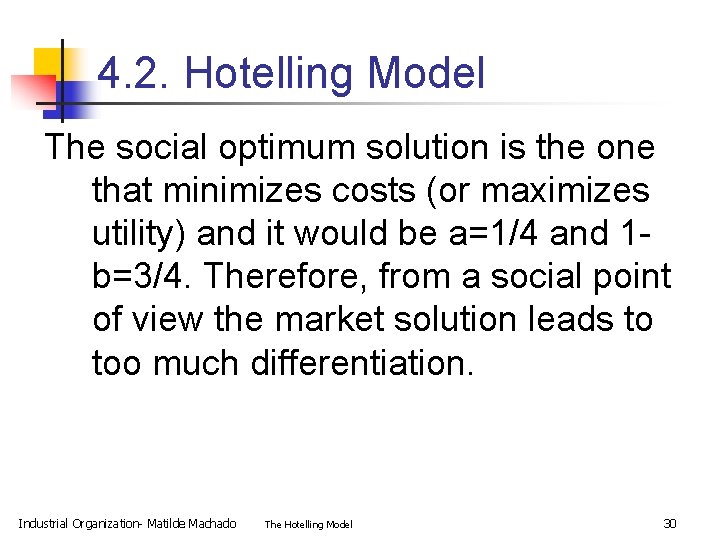 4.2. Hotelling Model

The social optimum solution is the one that minimizes costs (or maximizes utility) and it would be a=1/4 and 1-b=3/4. Therefore, from a social point of view the market solution leads to too much differentiation.

Industrial Organization- Matilde Machado The Hotelling Model 30